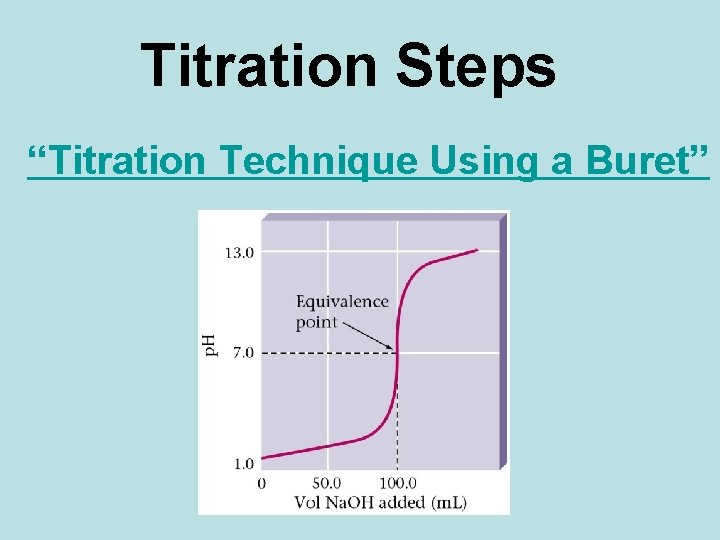 Titration Steps

“Titration Technique Using a Buret”

13.0

Equivalence point

pH

7.0

1.0

0

50.0

100.0

Vol NaOH added (mL)